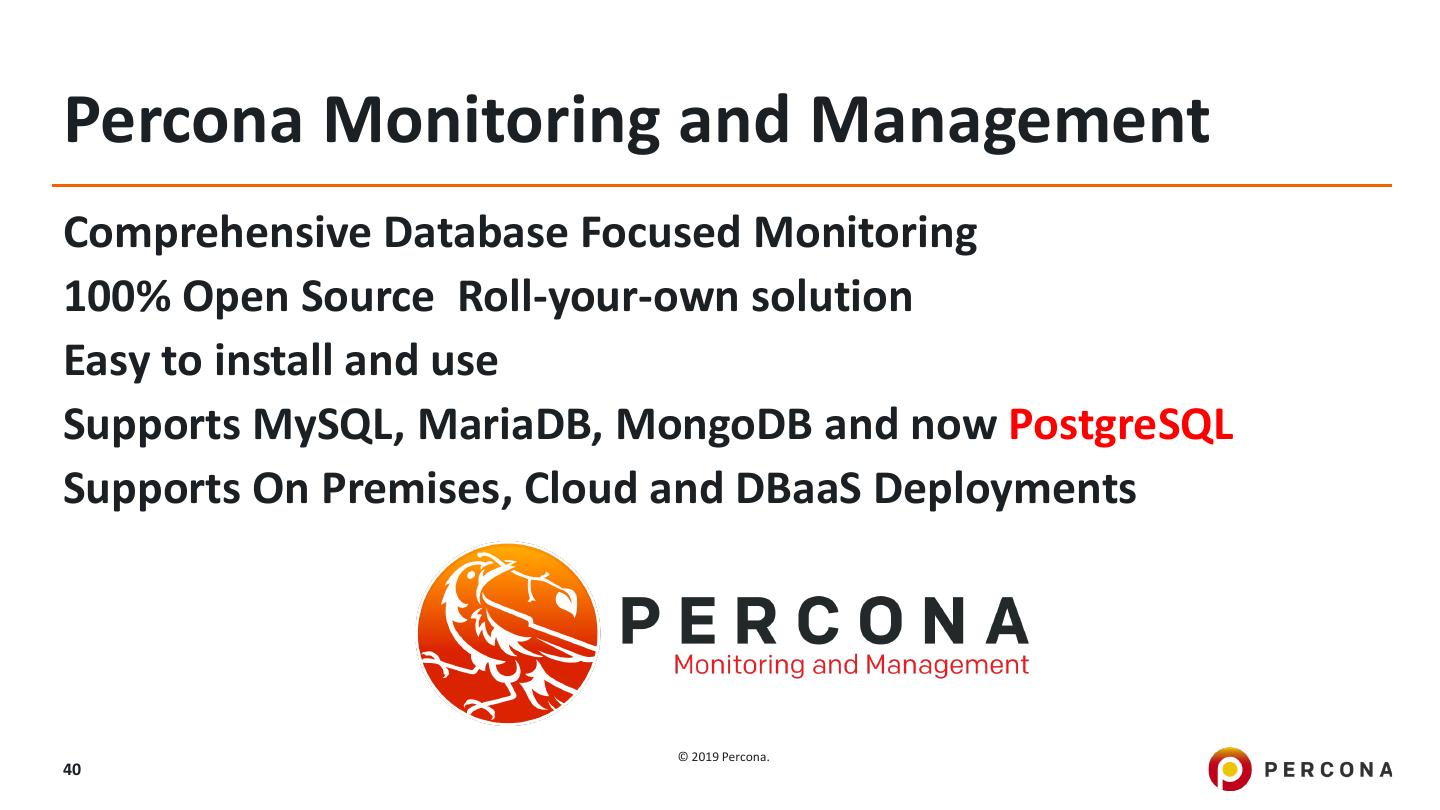 Percona Monitoring and Management

Comprehensive Database Focused Monitoring

100% Open Source Roll-your-own solution

Easy to install and use

Supports MySQL, MariaDB, MongoDB and now PostgreSQL

Supports On Premises, Cloud and DBaaS Deployments

PERCONA
Monitoring and Management

40

© 2019 Percona.

PERCONA